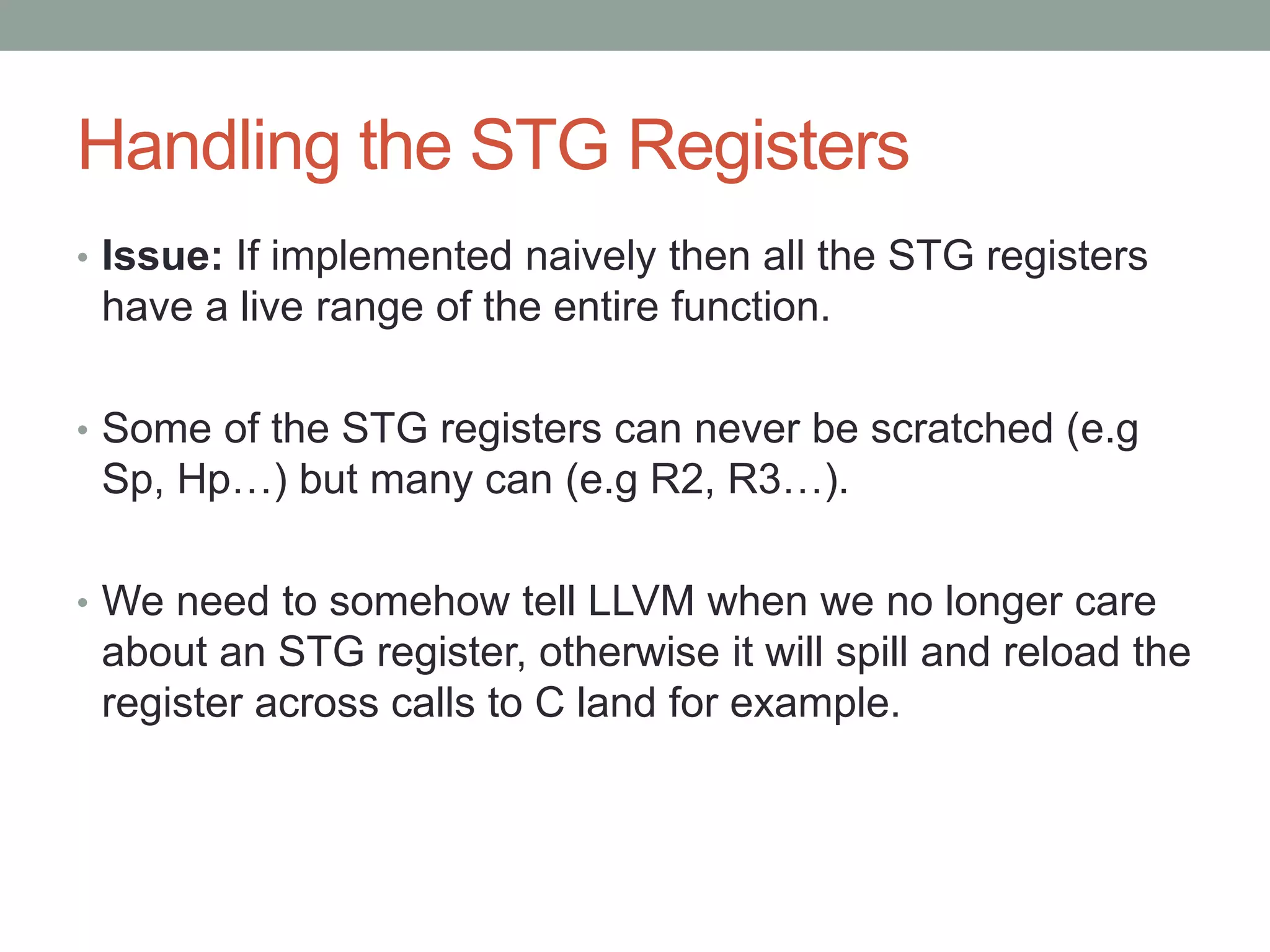 Handling the STG Registers

• Issue: If implemented naively then all the STG registers have a live range of the entire function.

• Some of the STG registers can never be scratched (e.g Sp, Hp…) but many can (e.g R2, R3…).

• We need to somehow tell LLVM when we no longer care about an STG register, otherwise it will spill and reload the register across calls to C land for example.